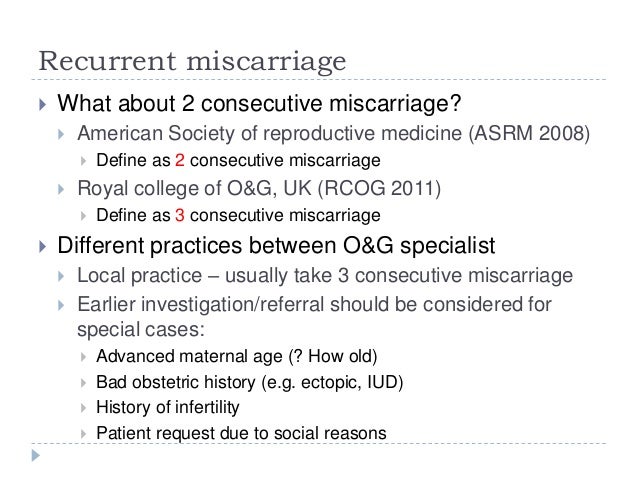 Recurrent miscarriage

What about 2 consecutive miscarriage?

American Society of reproductive medicine (ASRM 2008)

Define as 2 consecutive miscarriage

Royal college of O&G, UK (RCOG 2011)

Define as 3 consecutive miscarriage

Different practices between O&G specialist

Local practice – usually take 3 consecutive miscarriage

Earlier investigation/referral should be considered for special cases:

Advanced maternal age (? How old)

Bad obstetric history (e.g. ectopic, IUD)

History of infertility

Patient request due to social reasons